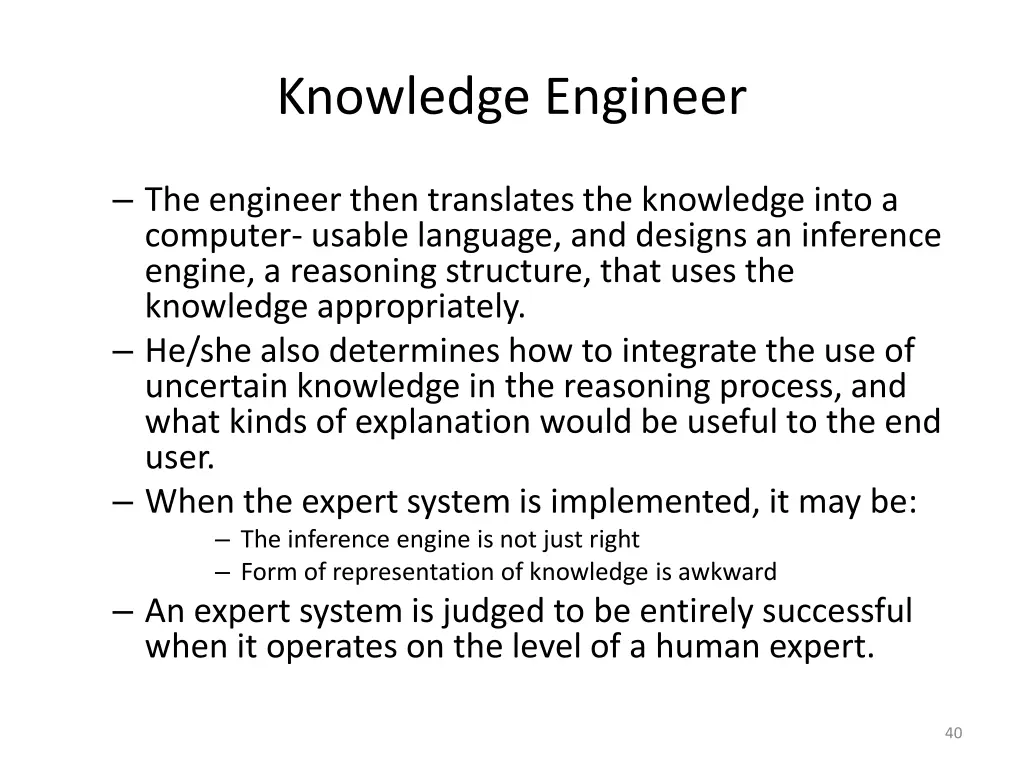 Knowledge Engineer

– The engineer then translates the knowledge into a computer- usable language, and designs an inference engine, a reasoning structure, that uses the knowledge appropriately.
– He/she also determines how to integrate the use of uncertain knowledge in the reasoning process, and what kinds of explanation would be useful to the end user.
– When the expert system is implemented, it may be:
– The inference engine is not just right
– Form of representation of knowledge is awkward
– An expert system is judged to be entirely successful when it operates on the level of a human expert.

40